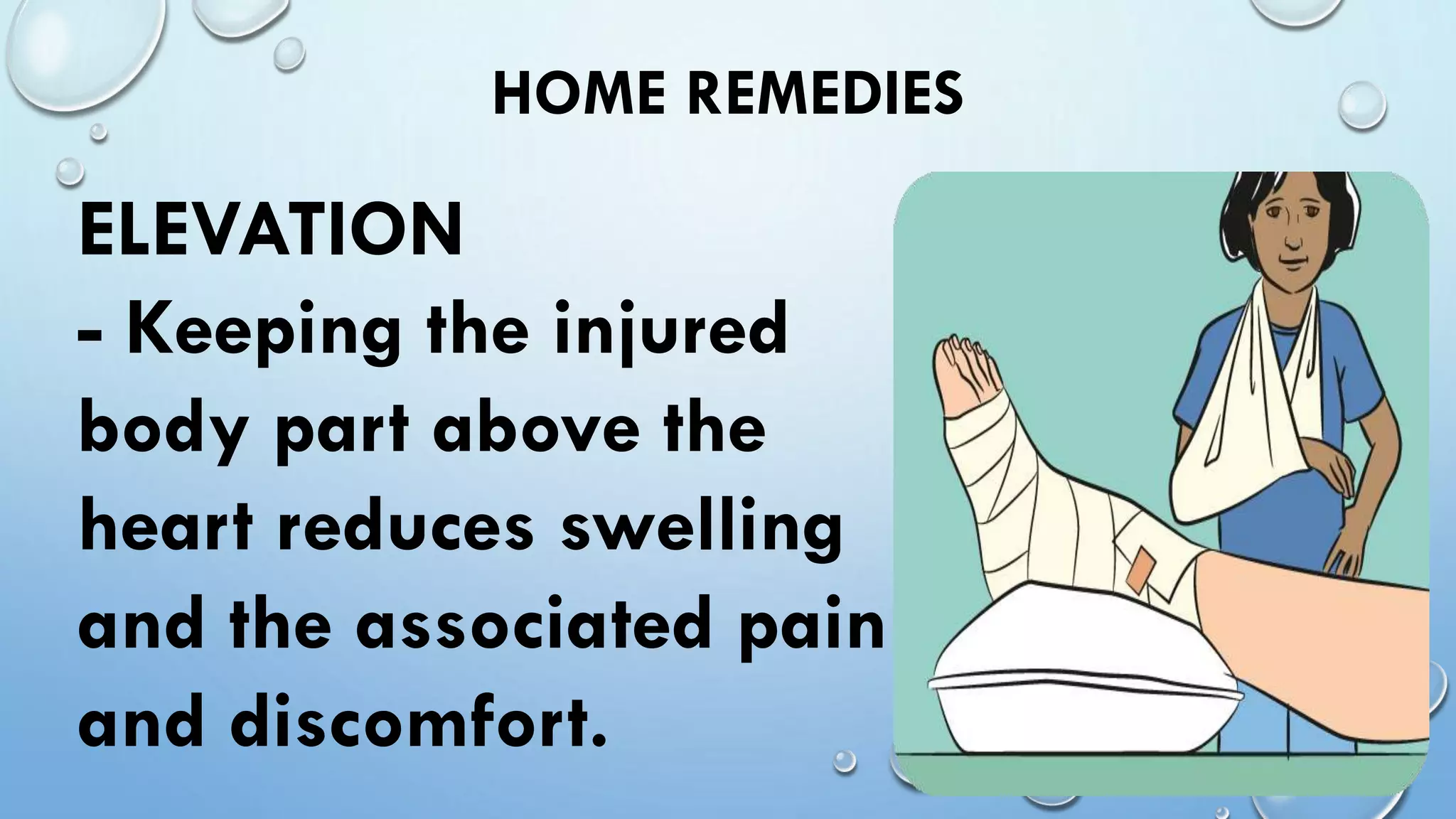 HOME REMEDIES

ELEVATION
- Keeping the injured body part above the heart reduces swelling and the associated pain and discomfort.